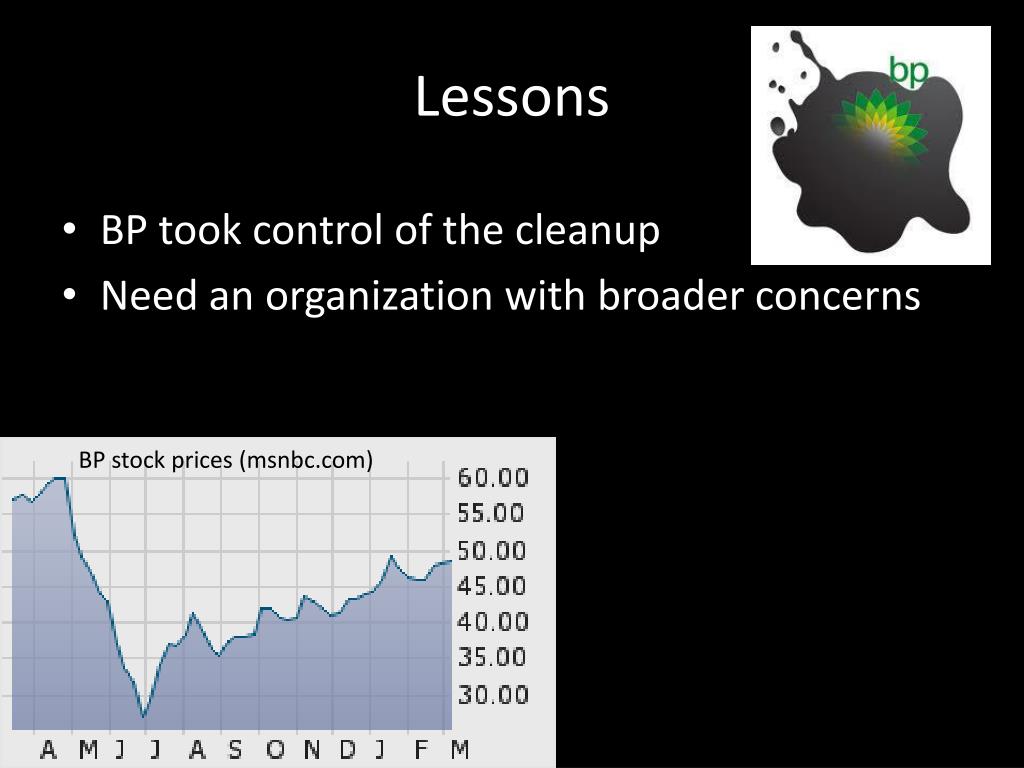 Lessons

bp

• BP took control of the cleanup
• Need an organization with broader concerns

BP stock prices (msnbc.com)

60.00
55.00
50.00
45.00
40.00
35.00
30.00

A M J J A S O N D J F M